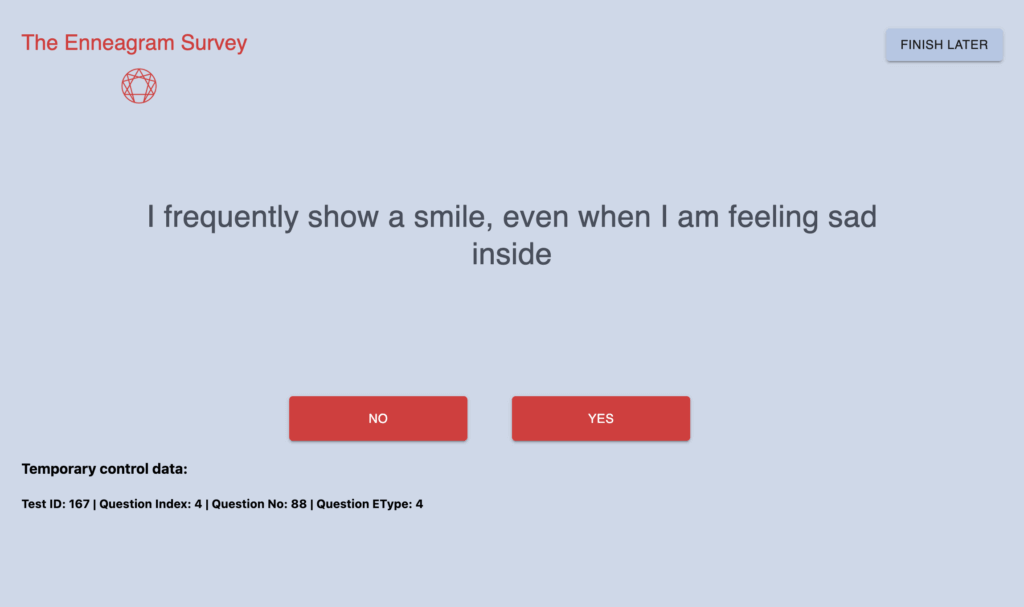 The Enneagram Survey

FINISH LATER

I frequently show a smile, even when I am feeling sad inside

NO

YES

Temporary control data:

Test ID: 167 | Question Index: 4 | Question No: 88 | Question EType: 4